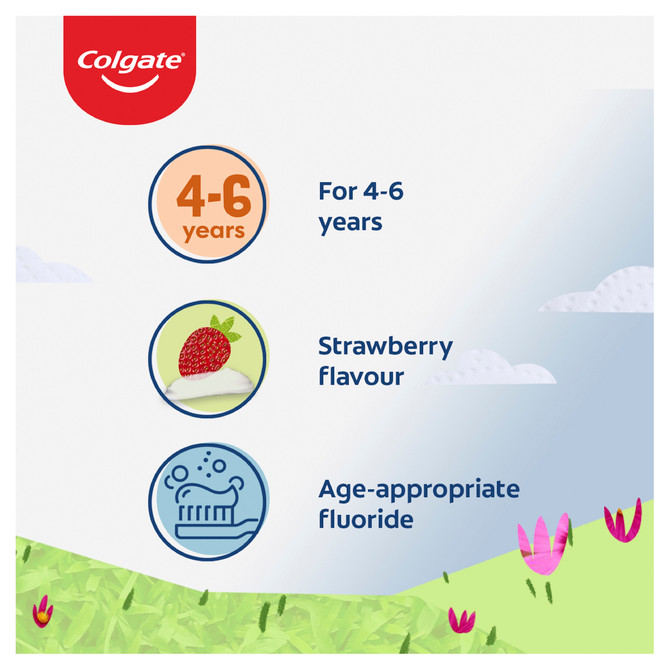 Colgate

4-6 years

For 4-6 years

Strawberry flavour

Age-appropriate fluoride